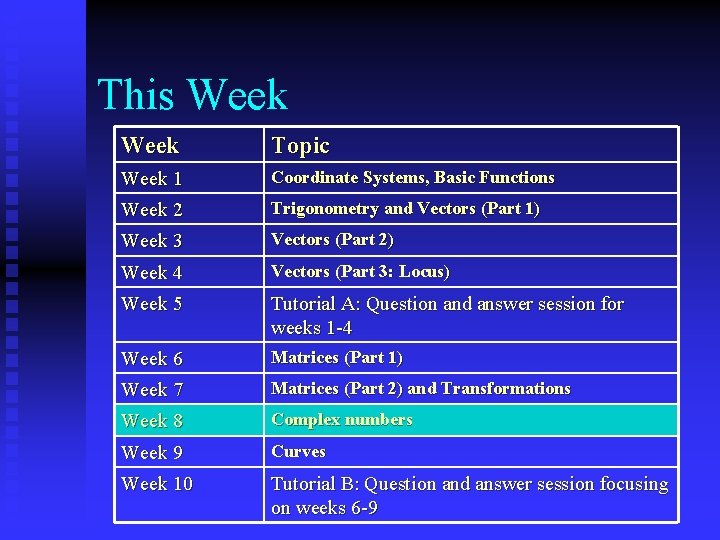 This Week

| Week | Topic |
|---|---|
| Week 1 | Coordinate Systems, Basic Functions |
| Week 2 | Trigonometry and Vectors (Part 1) |
| Week 3 | Vectors (Part 2) |
| Week 4 | Vectors (Part 3: Locus) |
| Week 5 | Tutorial A: Question and answer session for weeks 1-4 |
| Week 6 | Matrices (Part 1) |
| Week 7 | Matrices (Part 2) and Transformations |
| Week 8 | Complex numbers |
| Week 9 | Curves |
| Week 10 | Tutorial B: Question and answer session focusing on weeks 6-9 |